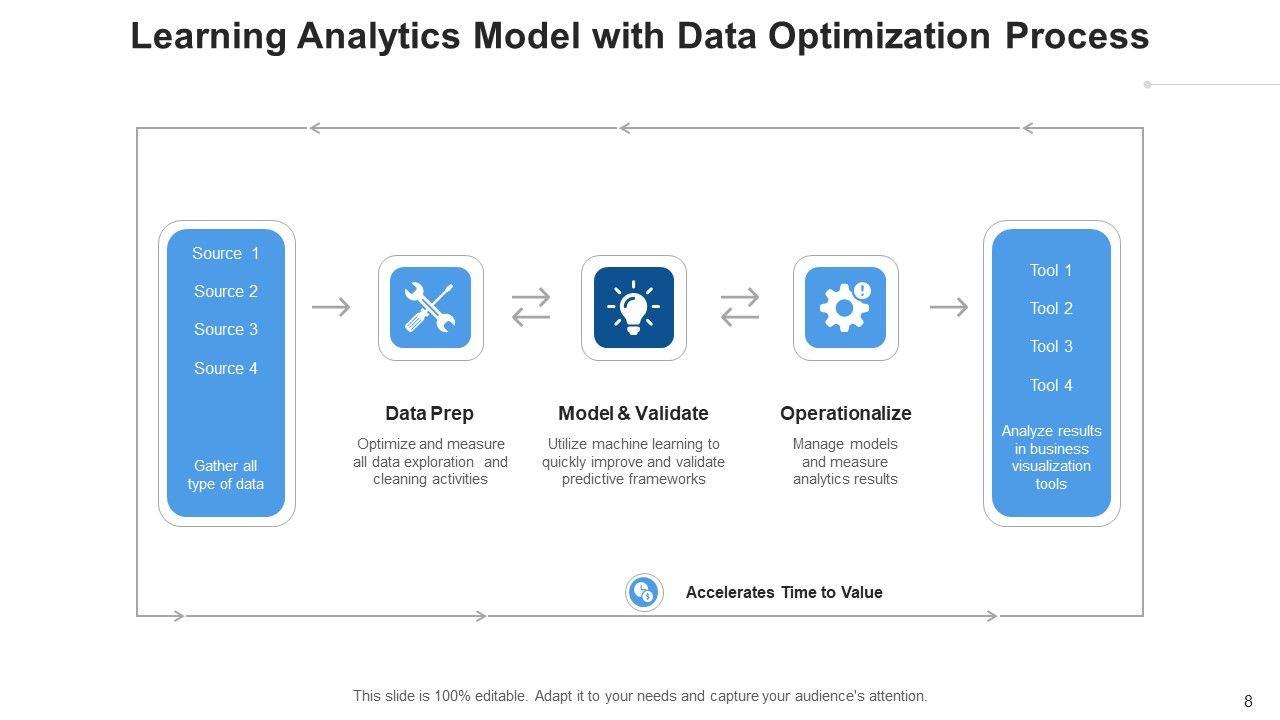 Learning Analytics Model with Data Optimization Process

Source 1

Source 2

Source 3

Source 4

Gather all type of data

Data Prep

Optimize and measure all data exploration and cleaning activities

Model & Validate

Utilize machine learning to quickly improve and validate predictive frameworks

Operationalize

Manage models and measure analytics results

Tool 1

Tool 2

Tool 3

Tool 4

Analyze results in business visualization tools

Accelerates Time to Value

This slide is 100% editable. Adapt it to your needs and capture your audience's attention.

8